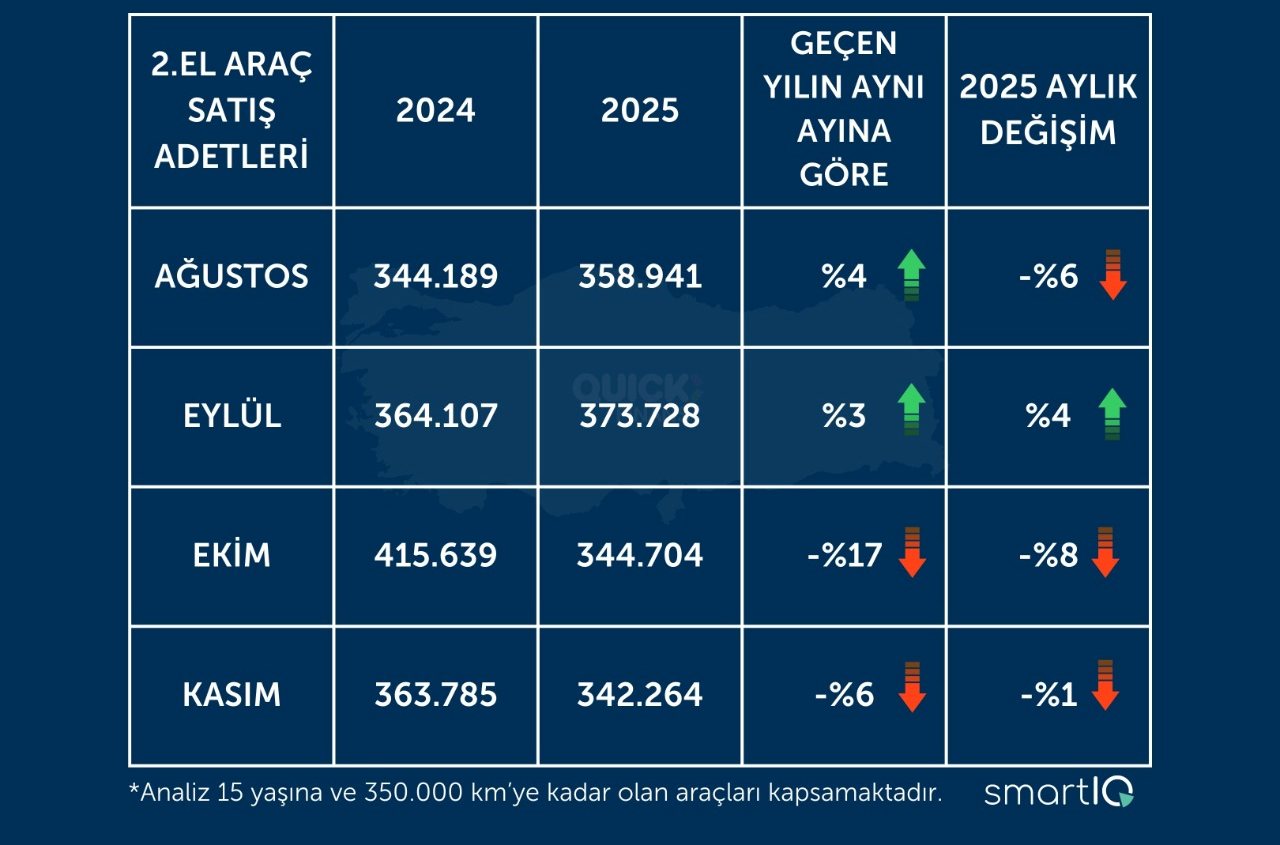 | 2.EL ARAÇ SATIŞ ADETLERİ | 2024 | 2025 | GEÇEN YILIN AYNI AYINA GÖRE | 2025 AYLIK DEĞİŞİM |
|---|---|---|---|---|
| AĞUSTOS | 344.189 | 358.941 | %4 | -%6 |
| EYLÜL | 364.107 | 373.728 | %3 | %4 |
| EKİM | 415.639 | 344.704 | -%17 | -%8 |
| KASIM | 363.785 | 342.264 | -%6 | -%1 |

QUICK

*Analiz 15 yaşına ve 350.000 km'ye kadar olan araçları kapsamaktadır.

smartIQ